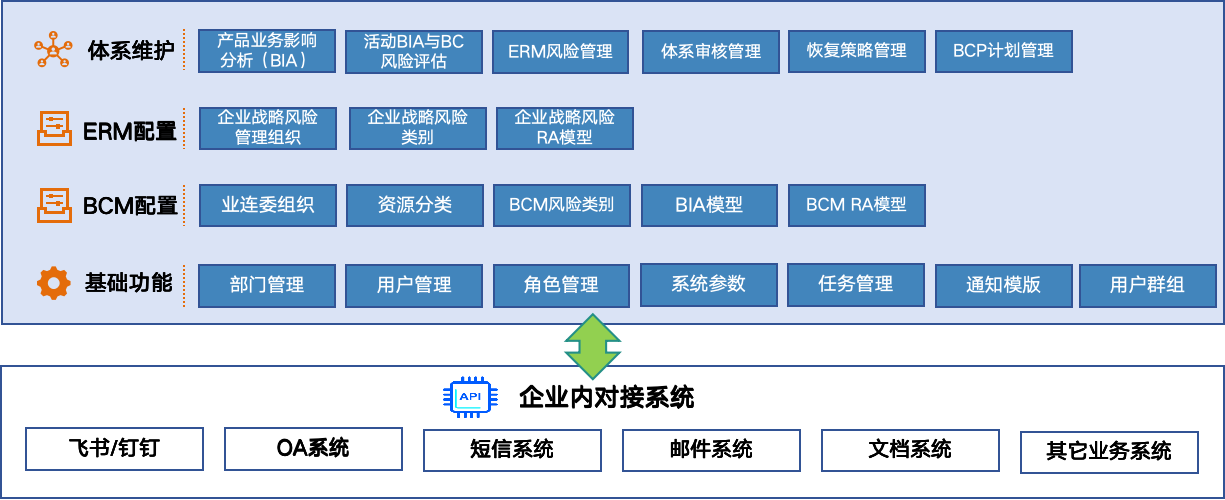 体系维护
产品业务影响分析（BIA）
活动BIA与BC风险评估
ERM风险管理
体系审核管理
恢复策略管理
BCP计划管理

ERM配置
企业战略风险管理组织
企业战略风险类别
企业战略风险RA模型

BCM配置
业连委组织
资源分类
BCM风险类别
BIA模型
BCM RA模型

基础功能
部门管理
用户管理
角色管理
系统参数
任务管理
通知模版
用户群组

API
企业内对接系统
飞书/钉钉
OA系统
短信系统
邮件系统
文档系统
其它业务系统